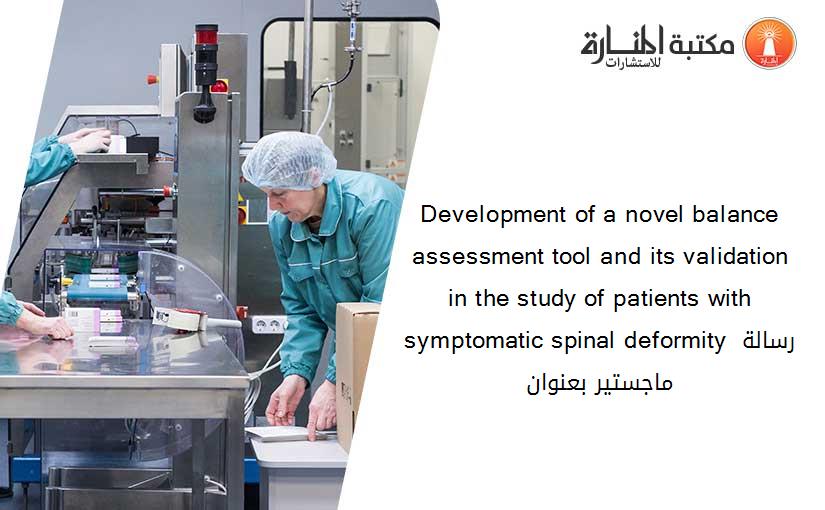 مكتبة المنارة للاستشارات

Development of a novel balance assessment tool and its validation in the study of patients with symptomatic spinal deformity رسالة ماجستير بعنوان